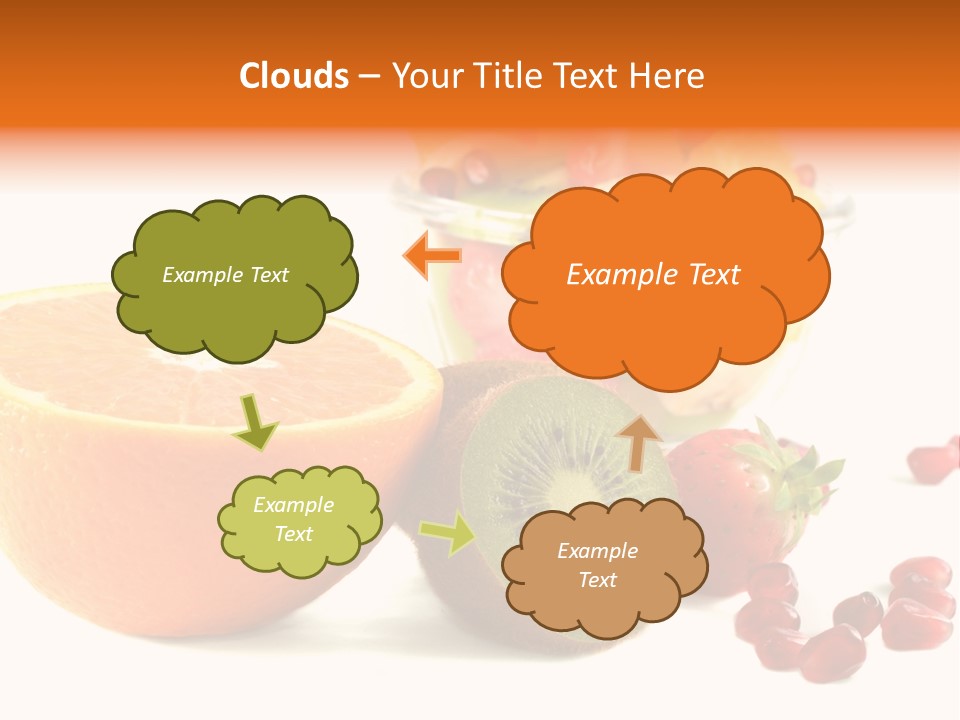 Clouds – Your Title Text Here

Example Text

Example Text

Example Text

Example Text